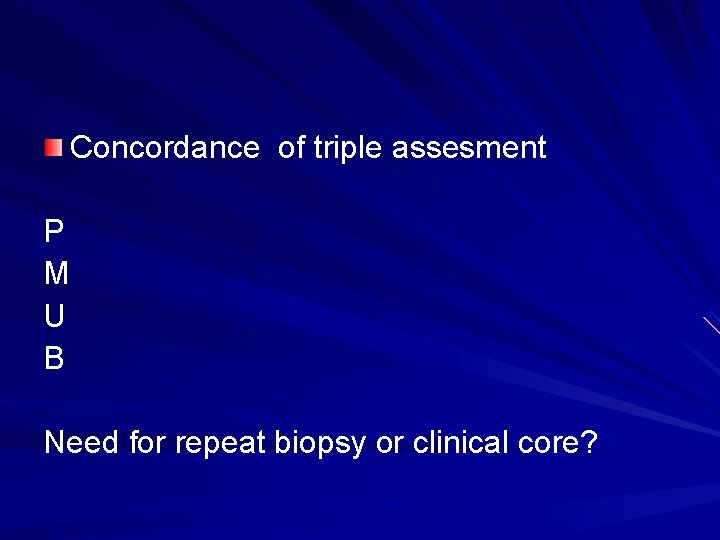 Concordance of triple assesment

P
M
U
B

Need for repeat biopsy or clinical core?